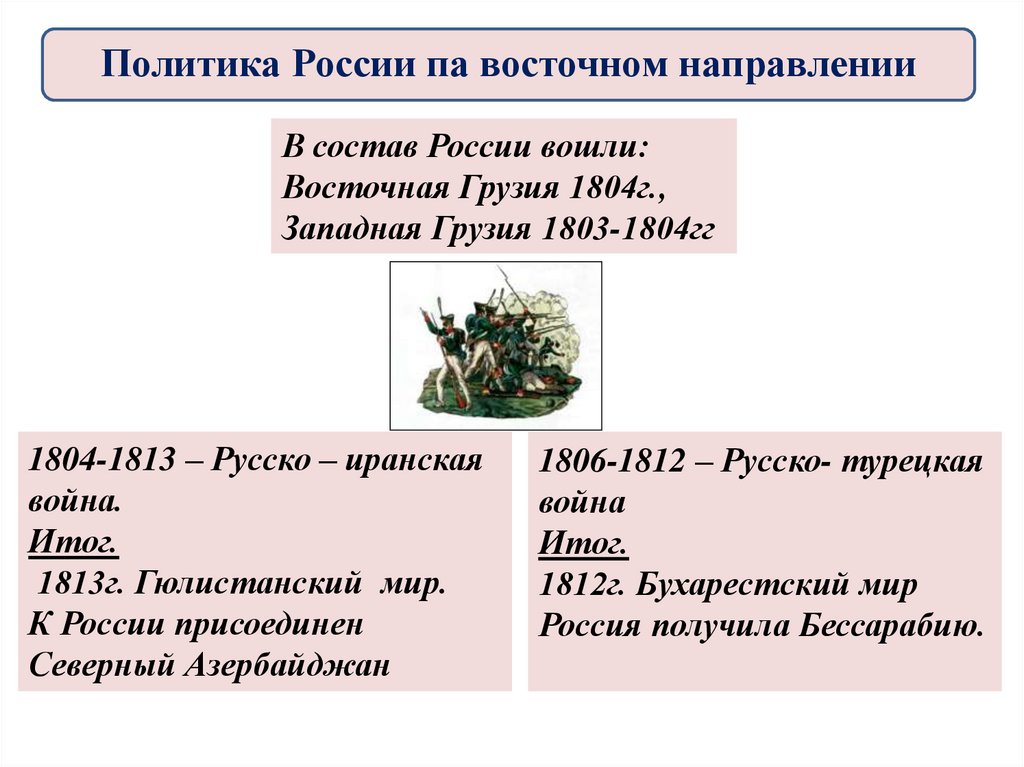 Политика России па восточном направлении

В состав России вошли:
Восточная Грузия 1804г.,
Западная Грузия 1803-1804гг

1804-1813 – Русско – иранская война.
Итог.
1813г. Гюлистанский мир.
К России присоединен Северный Азербайджан

1806-1812 – Русско- турецкая война
Итог.
1812г. Бухарестский мир
Россия получила Бессарабию.